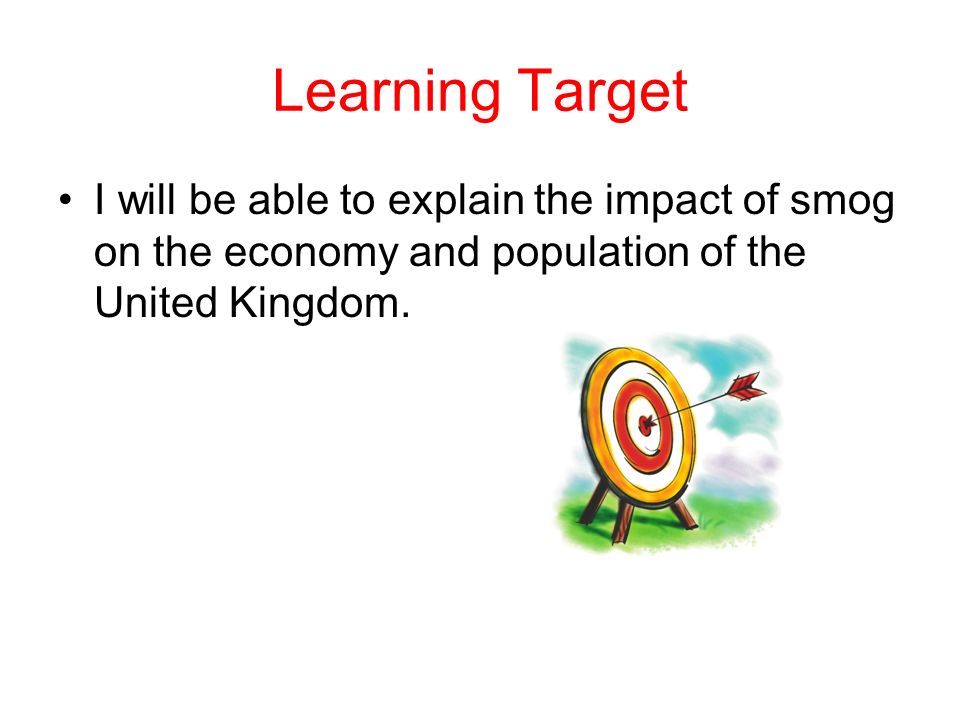 Learning Target

• I will be able to explain the impact of smog on the economy and population of the United Kingdom.